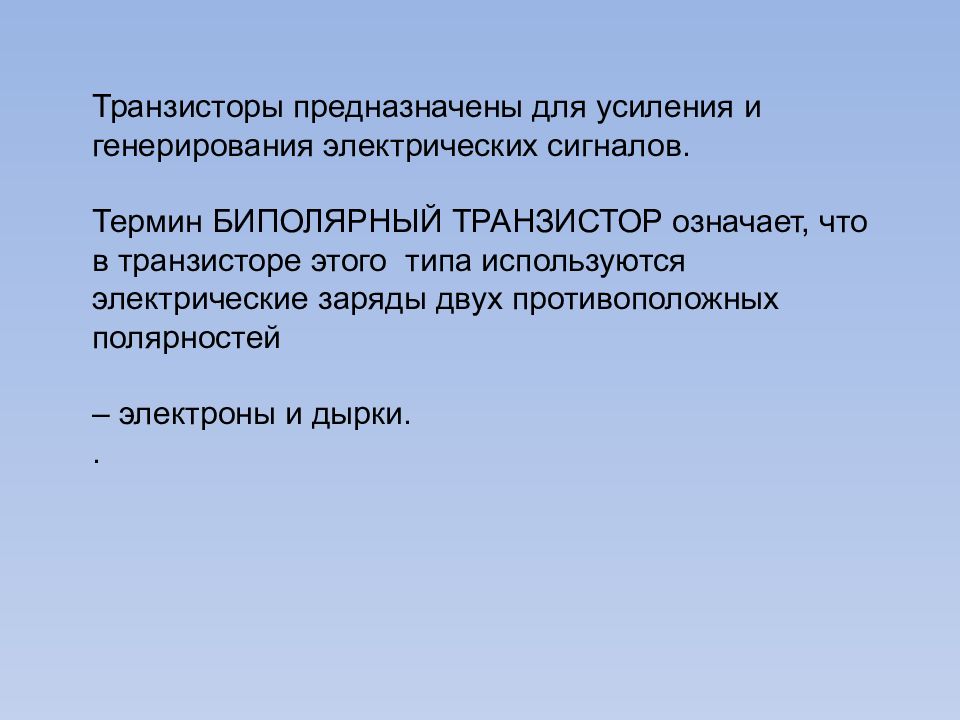 Транзисторы предназначены для усиления и генерирования электрических сигналов.

Термин БИПОЛЯРНЫЙ ТРАНЗИСТОР означает, что в транзисторе этого типа используются электрические заряды двух противоположных полярностей

– электроны и дырки.
.